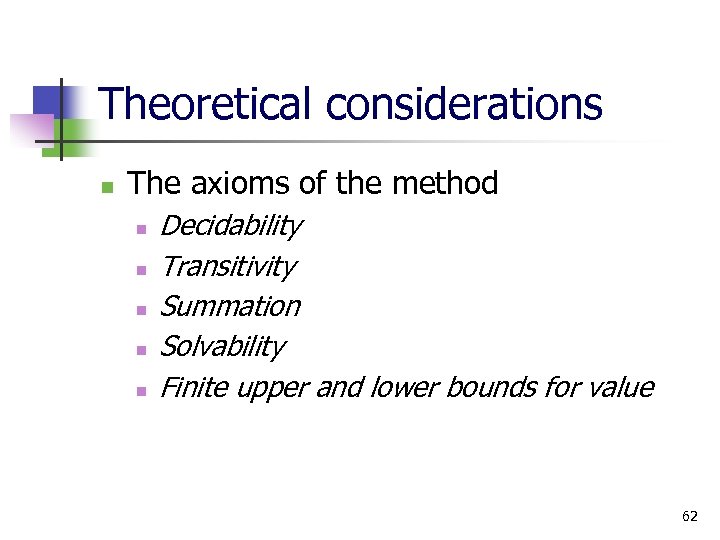 Theoretical considerations

- The axioms of the method
  - Decidability
  - Transitivity
  - Summation
  - Solvability
  - Finite upper and lower bounds for value

62